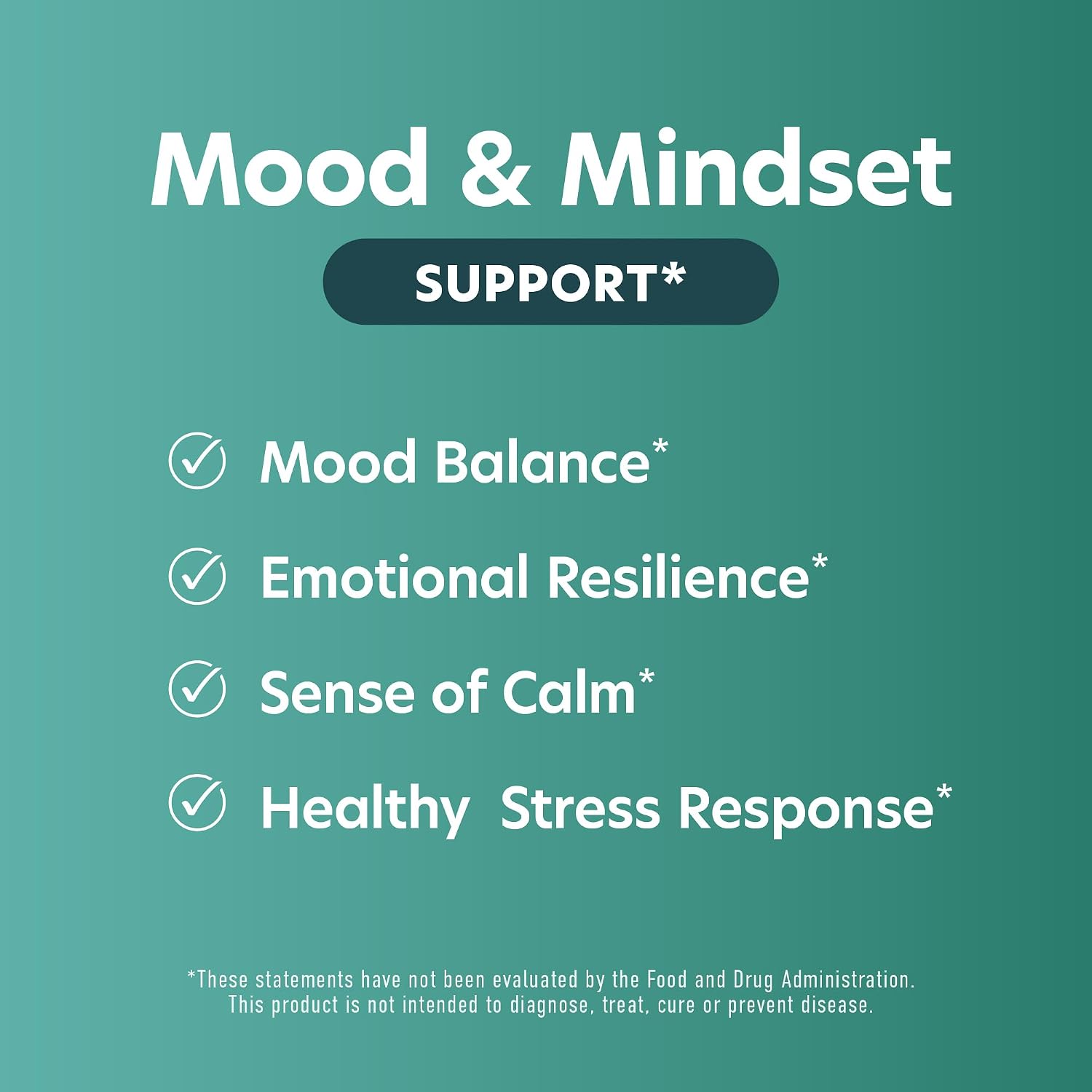 Mood & Mindset

SUPPORT*

Mood Balance*

Emotional Resilience*

Sense of Calm*

Healthy Stress Response*

*These statements have not been evaluated by the Food and Drug Administration. This product is not intended to diagnose, treat, cure or prevent disease.